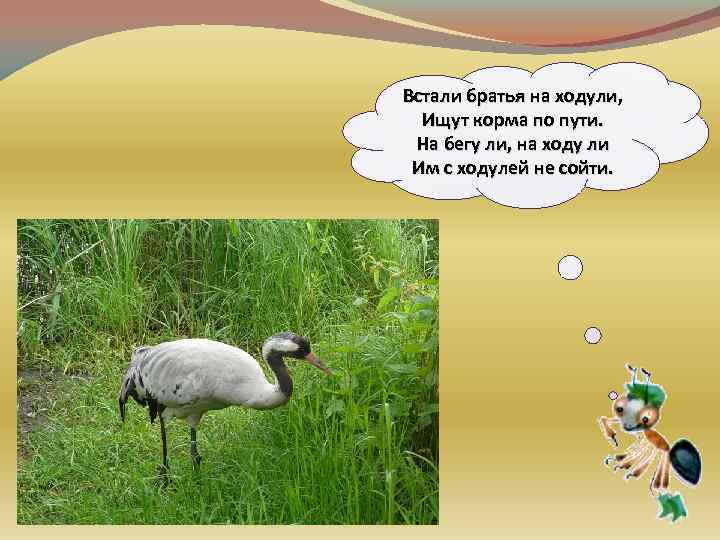 Встали братья на ходули,
Ищут корма по пути.
На бегу ли, на ходу ли
Им с ходулей не сойти.